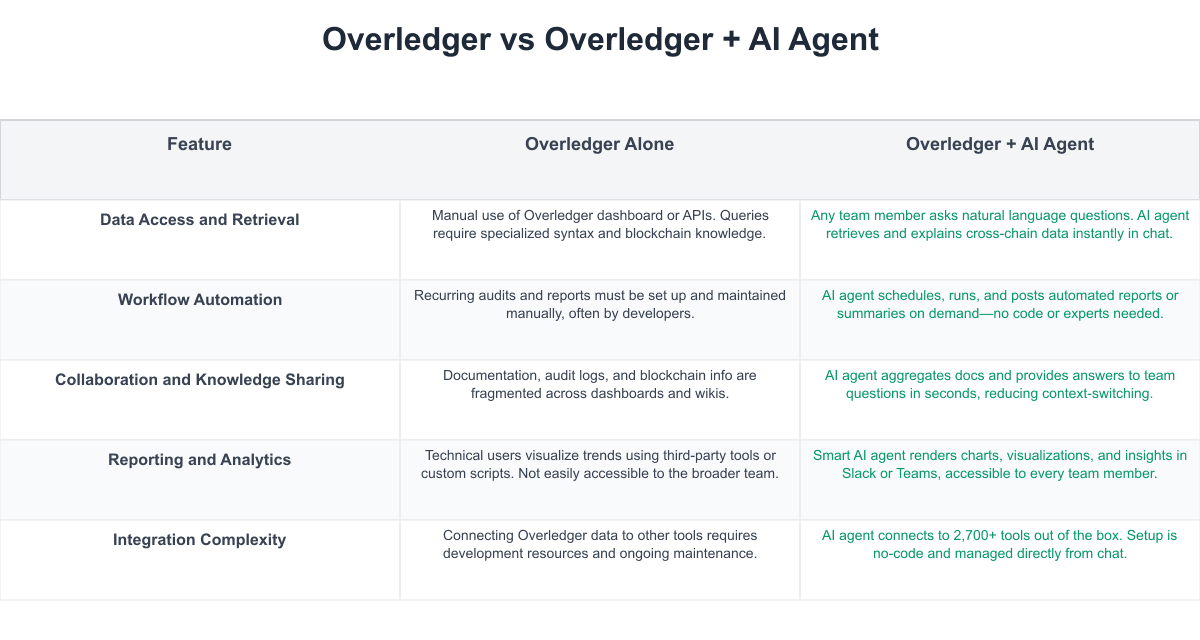 Overledger vs Overledger + AI Agent

| Feature | Overledger Alone | Overledger + AI Agent |
|---|---|---|
| Data Access and Retrieval | Manual use of Overledger dashboard or APIs. Queries require specialized syntax and blockchain knowledge. | Any team member asks natural language questions. AI agent retrieves and explains cross-chain data instantly in chat. |
| Workflow Automation | Recurring audits and reports must be set up and maintained manually, often by developers. | AI agent schedules, runs, and posts automated reports or summaries on demand—no code or experts needed. |
| Collaboration and Knowledge Sharing | Documentation, audit logs, and blockchain info are fragmented across dashboards and wikis. | AI agent aggregates docs and provides answers to team questions in seconds, reducing context-switching. |
| Reporting and Analytics | Technical users visualize trends using third-party tools or custom scripts. Not easily accessible to the broader team. | Smart AI agent renders charts, visualizations, and insights in Slack or Teams, accessible to every team member. |
| Integration Complexity | Connecting Overledger data to other tools requires development resources and ongoing maintenance. | AI agent connects to 2,700+ tools out of the box. Setup is no-code and managed directly from chat. |